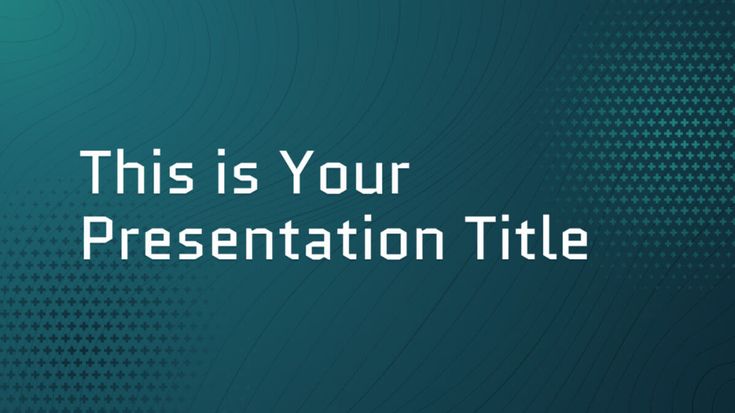 This is Your Presentation Title